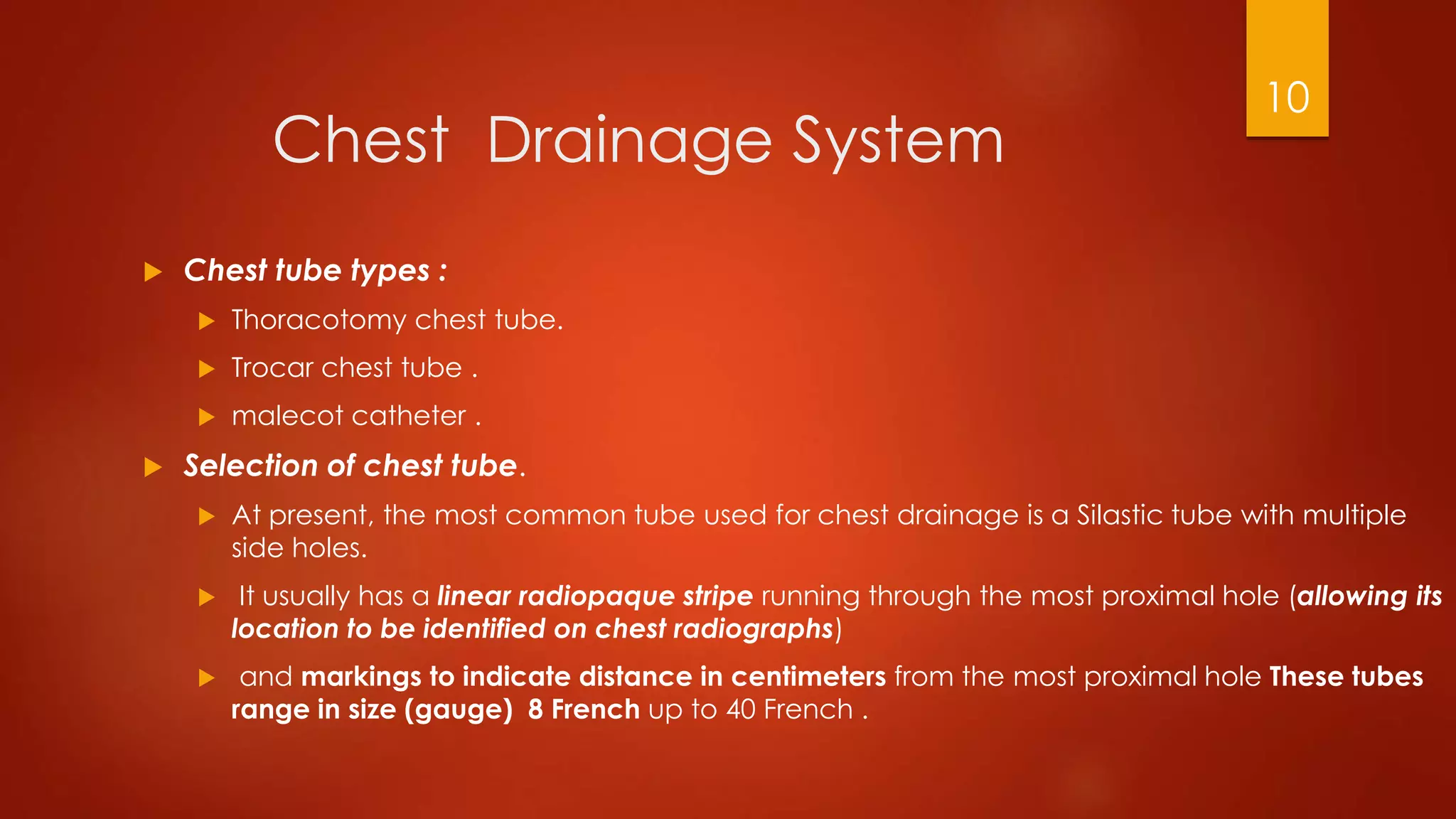 10

Chest Drainage System

Chest tube types :

Thoracotomy chest tube.

Trocar chest tube .

malecot catheter .

Selection of chest tube.

At present, the most common tube used for chest drainage is a Silastic tube with multiple side holes.

It usually has a linear radiopaque stripe running through the most proximal hole (allowing its location to be identified on chest radiographs)

and markings to indicate distance in centimeters from the most proximal hole These tubes range in size (gauge) 8 French up to 40 French .